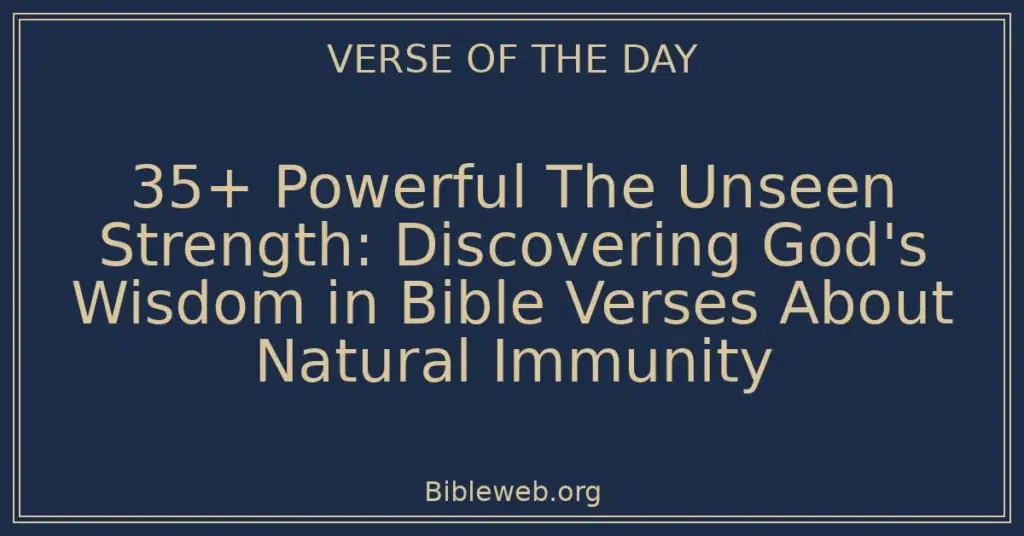 VERSE OF THE DAY

35+ Powerful The Unseen Strength: Discovering God's Wisdom in Bible Verses About Natural Immunity

Bibleweb.org